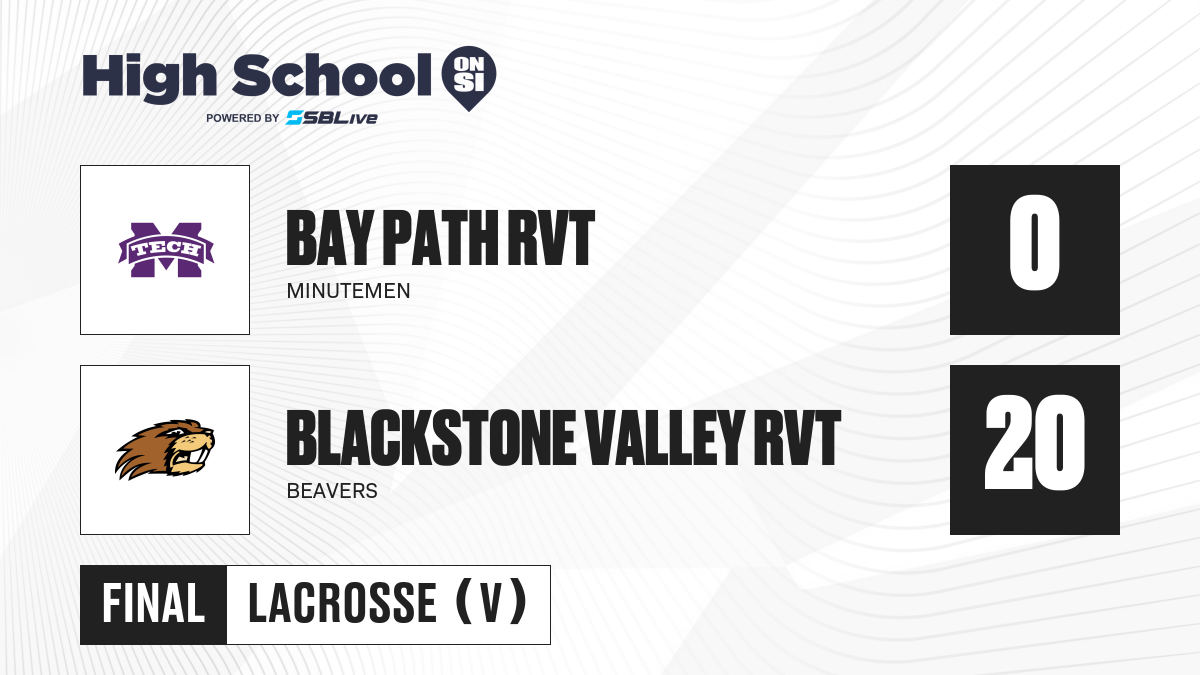 High School ON SI
POWERED BY SBLive

TECH

BAY PATH RVT
MINUTEMEN

0

BLACKSTONE VALLEY RVT
BEAVERS

20

FINAL LACROSSE (V)